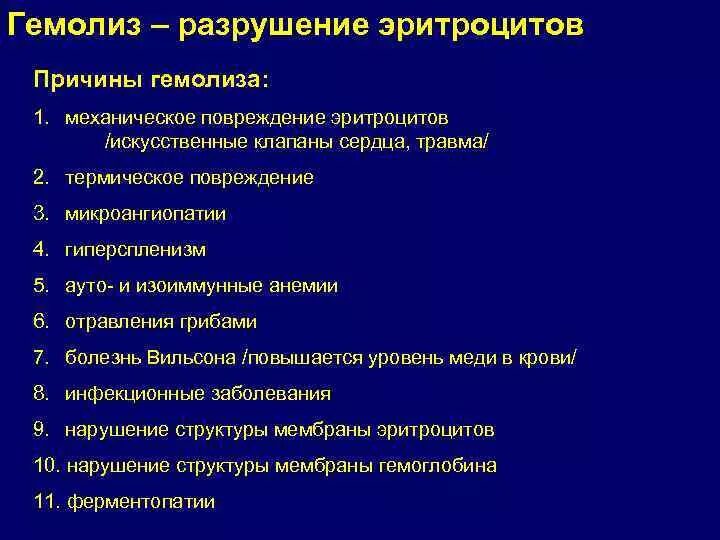 Гемолиз – разрушение эритроцитов

Причины гемолиза:

1. механическое повреждение эритроцитов /искусственные клапаны сердца, травма/

2. термическое повреждение

3. микроангиопатии

4. гиперспленизм

5. ауто- и изоиммунные анемии

6. отравления грибами

7. болезнь Вильсона /повышается уровень меди в крови/

8. инфекционные заболевания

9. нарушение структуры мембраны эритроцитов

10. нарушение структуры мембраны гемоглобина

11. ферментопатии